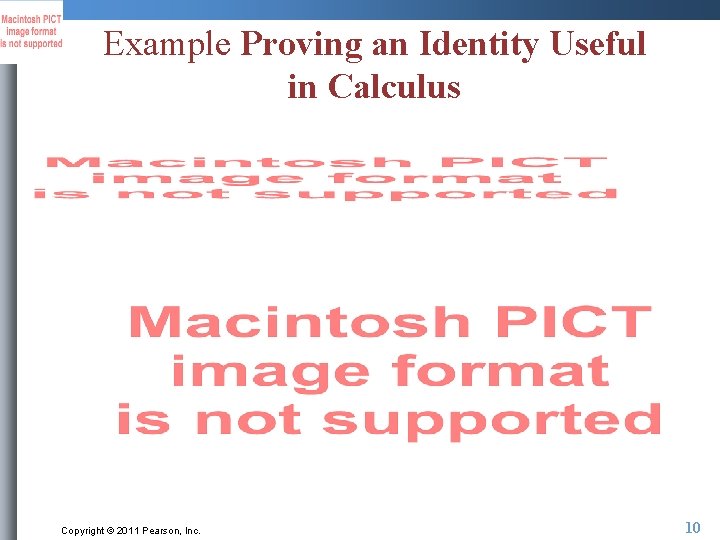 Macintosh PICT image format is not supported

Example Proving an Identity Useful in Calculus

Macintosh PICT image format is not supported

Macintosh PICT image format is not supported

Copyright © 2011 Pearson, Inc.

10